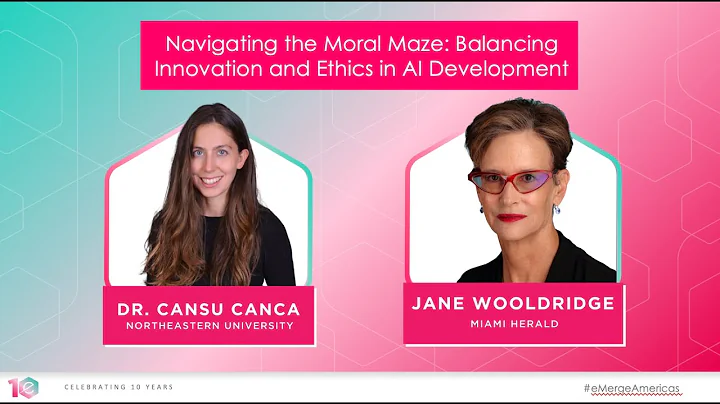 Navigating the Moral Maze: Balancing Innovation and Ethics in AI Development

DR. CANSU CANCA
NORTHEASTERN UNIVERSITY

JANE WOOLDRIDGE
MIAMI HERALD

1e

CELEBRATING 10 YEARS

#eMergeAmericas